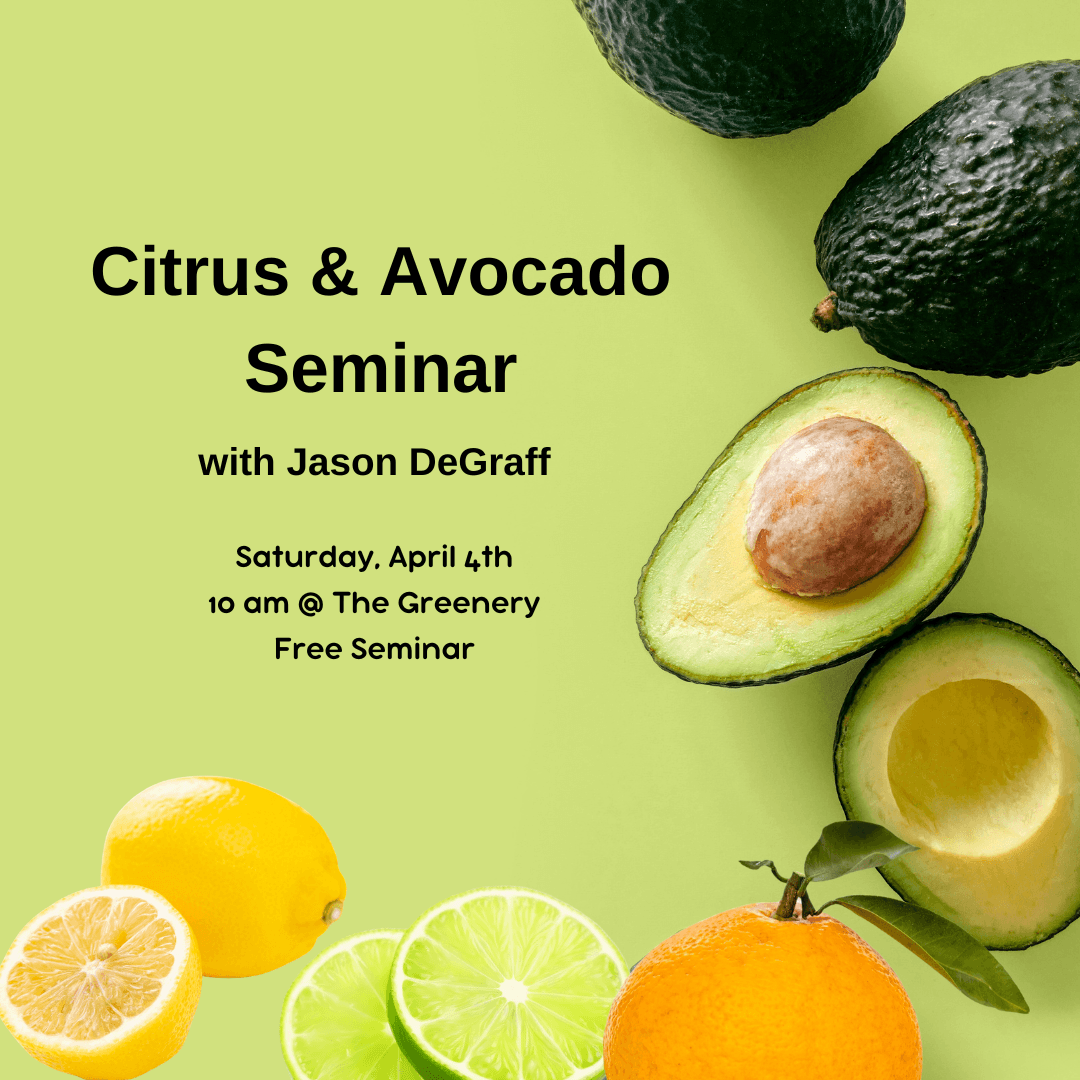 Citrus & Avocado Seminar

with Jason DeGraff

Saturday, April 4th
10 am @ The Greenery
Free Seminar